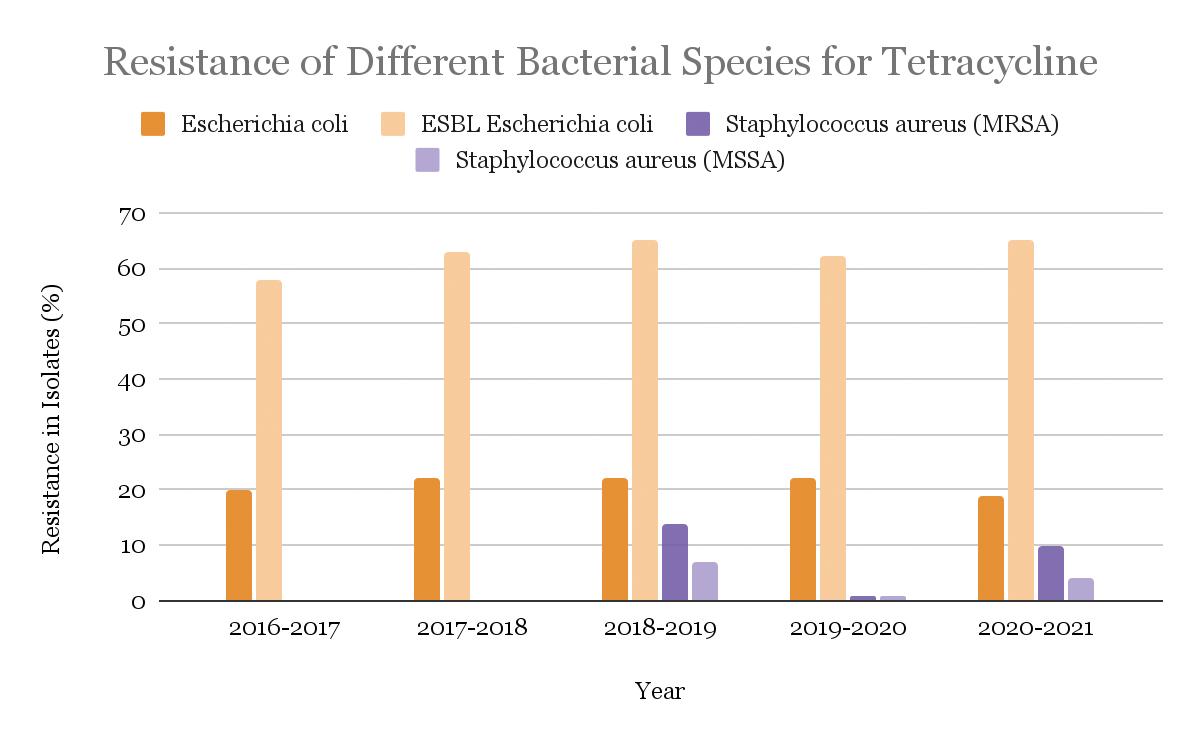 Resistance of Different Bacterial Species for Tetracycline

Escherichia coli
ESBL Escherichia coli
Staphylococcus aureus (MRSA)
Staphylococcus aureus (MSSA)

Resistance in Isolates (%)

70
60
50
40
30
20
10
0

2016-2017
2017-2018
2018-2019
2019-2020
2020-2021

Year